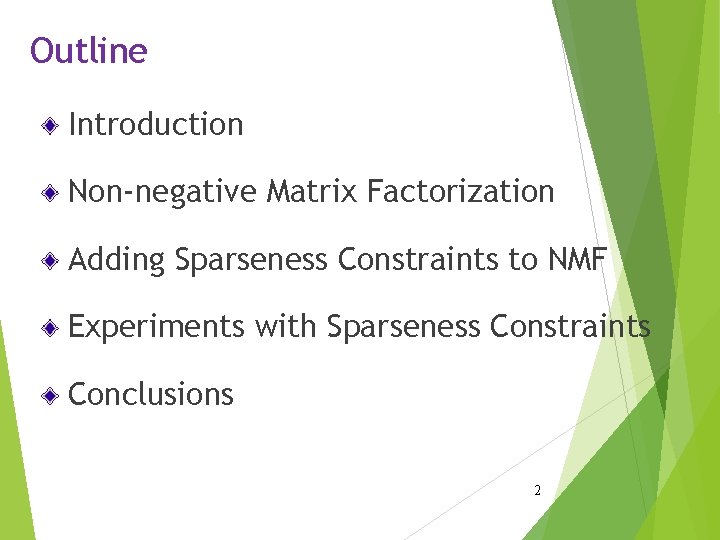 Outline

Introduction

Non-negative Matrix Factorization

Adding Sparseness Constraints to NMF

Experiments with Sparseness Constraints

Conclusions

2